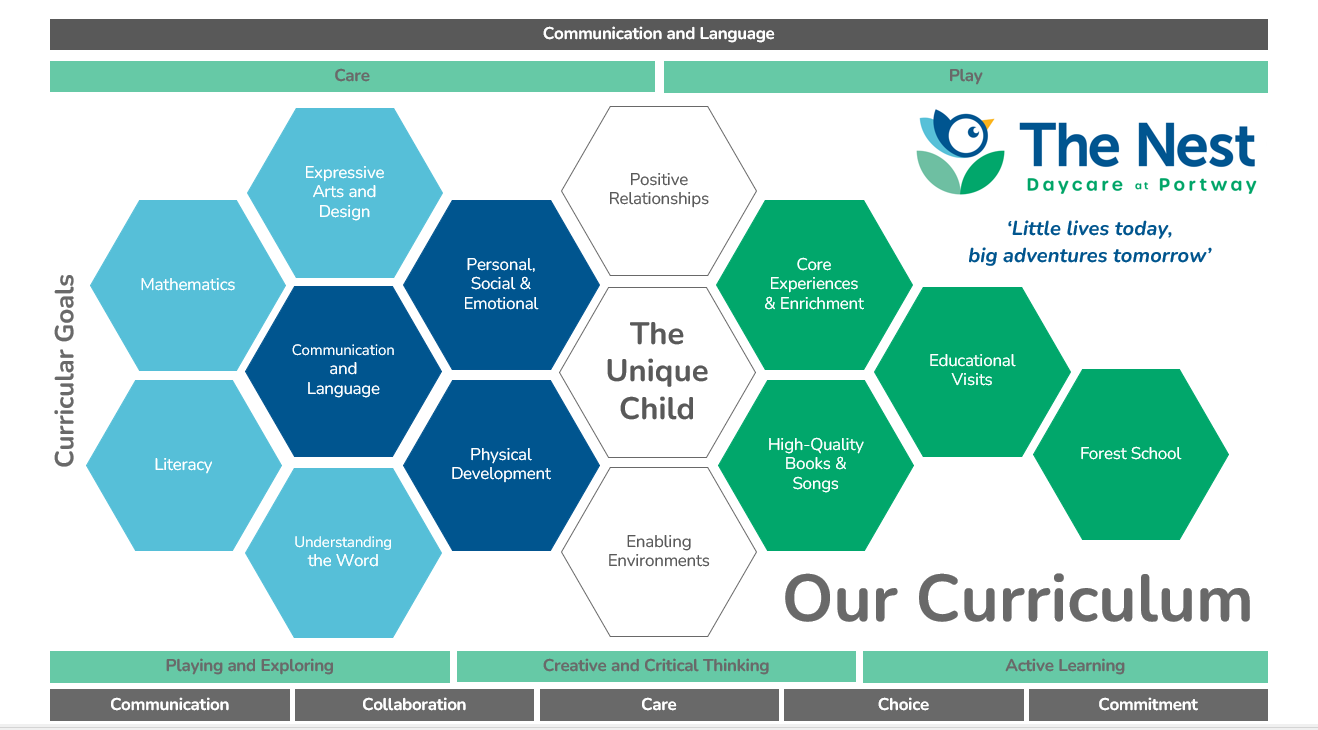 Communication and Language

Care

Play

The Nest
Daycare at Portway

'Little lives today, big adventures tomorrow'

Curricular Goals

Expressive Arts and Design

Mathematics

Communication and Language

Literacy

Understanding the Word

Personal, Social & Emotional

Physical Development

Positive Relationships

The Unique Child

Enabling Environments

Core Experiences & Enrichment

High-Quality Books & Songs

Educational Visits

Forest School

Our Curriculum

Playing and Exploring

Creative and Critical Thinking

Active Learning

Communication

Collaboration

Care

Choice

Commitment